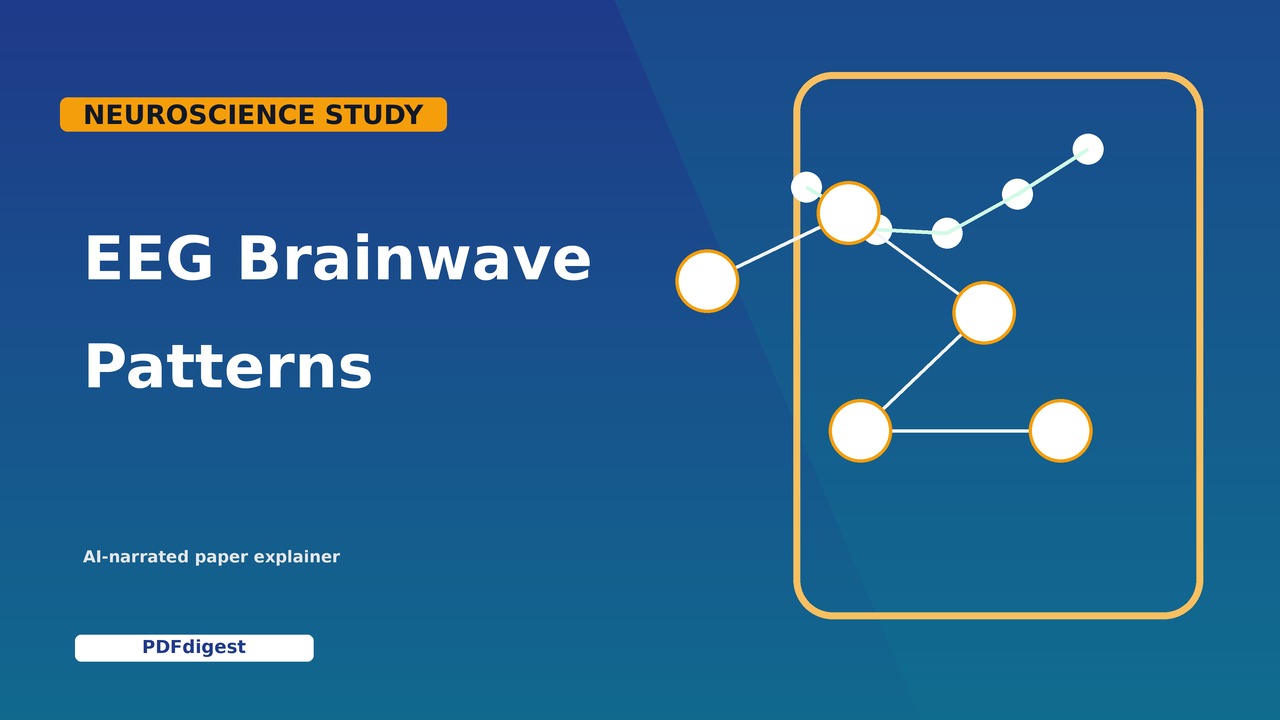 NEUROSCIENCE STUDY

EEG Brainwave Patterns

AI-narrated paper explainer

PDFdigest